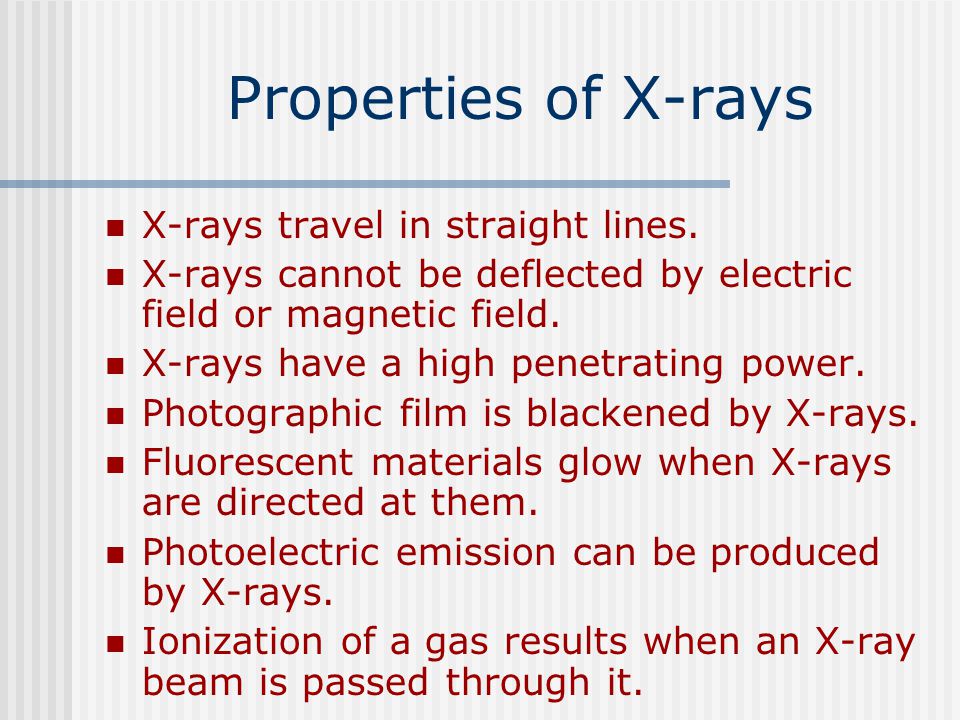 Properties of X-rays

- X-rays travel in straight lines.
- X-rays cannot be deflected by electric field or magnetic field.
- X-rays have a high penetrating power.
- Photographic film is blackened by X-rays.
- Fluorescent materials glow when X-rays are directed at them.
- Photoelectric emission can be produced by X-rays.
- Ionization of a gas results when an X-ray beam is passed through it.